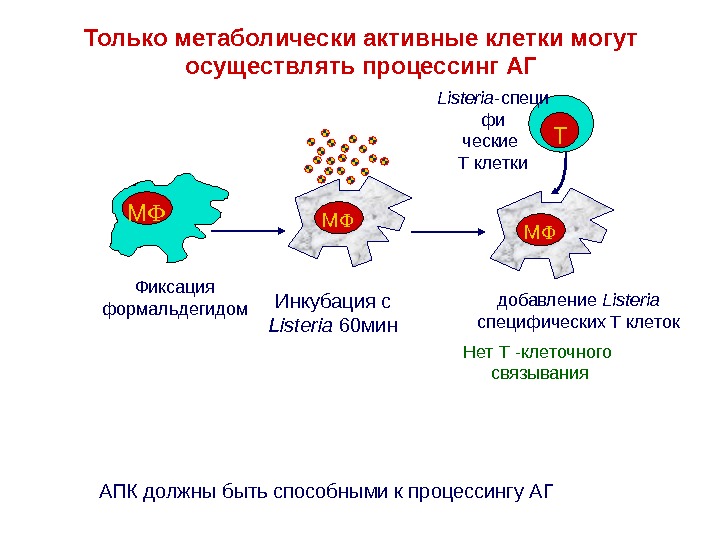 Только метаболически активные клетки могут осуществлять процессинг АГ

Listeria-специ фи ческие Т клетки

Т

МФ

МФ

МФ

Фиксация формальдегидом

Инкубация с Listeria 60мин

добавление Listeria специфических Т клеток

Нет Т -клеточного связывания

АПК должны быть способными к процессингу АГ